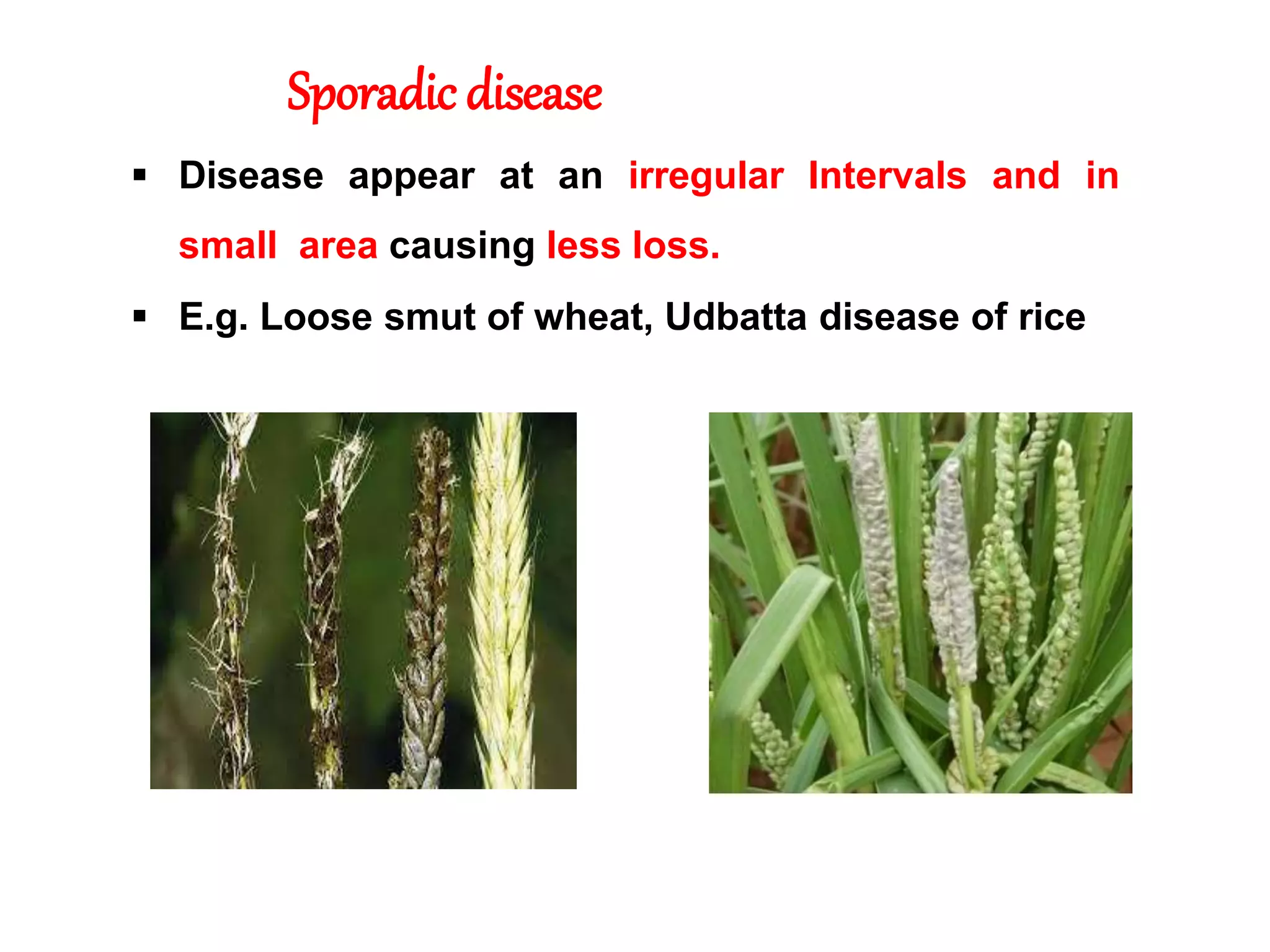 Sporadic disease

▪ Disease appear at an irregular Intervals and in small area causing less loss.

▪ E.g. Loose smut of wheat, Udbatta disease of rice